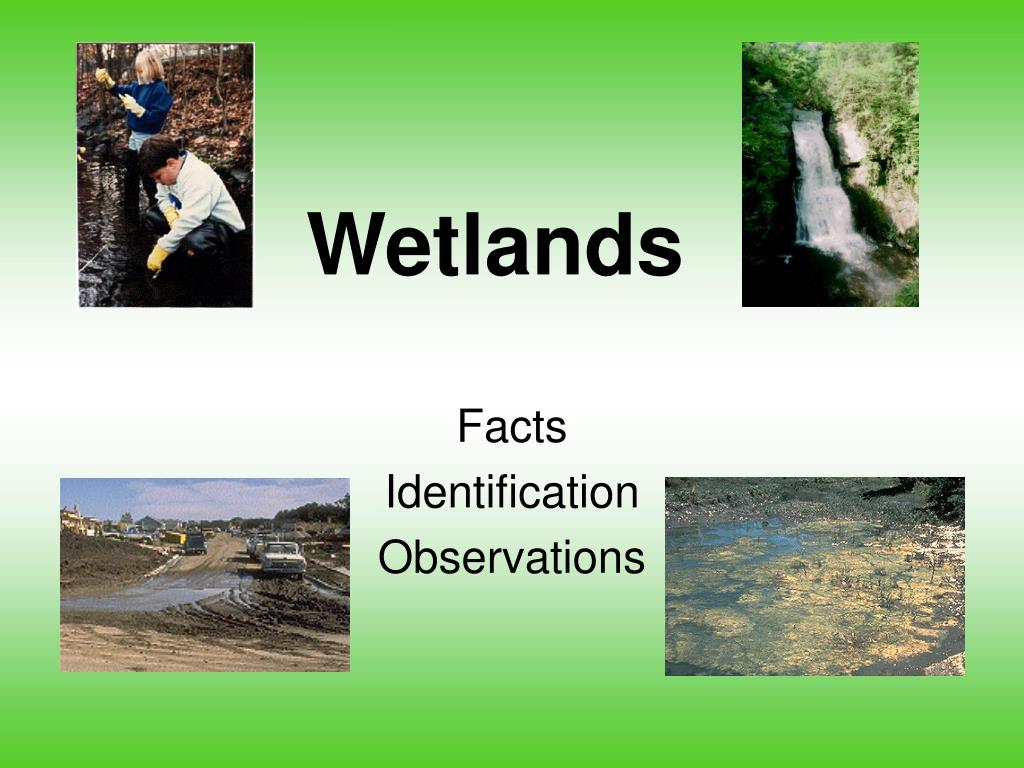 Wetlands

Facts
Identification
Observations